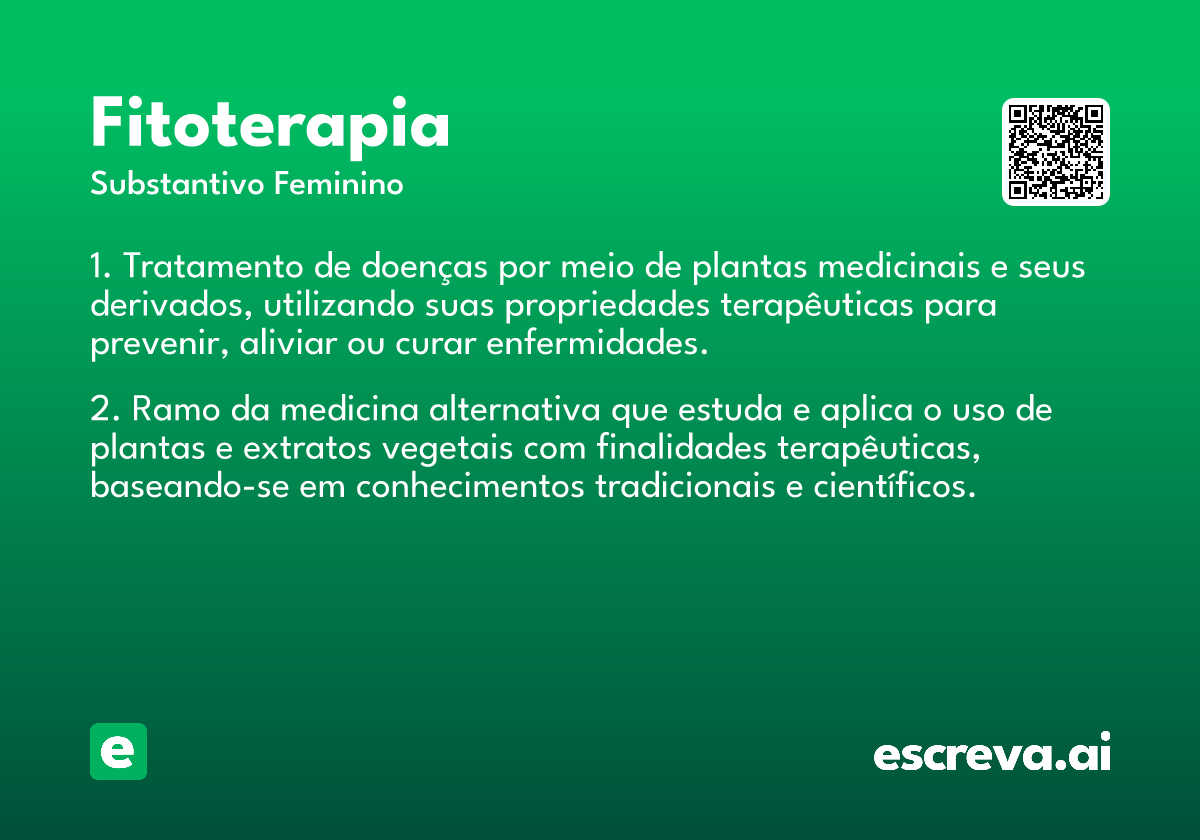 Fitoterapia
Substantivo Feminino

1. Tratamento de doenças por meio de plantas medicinais e seus derivados, utilizando suas propriedades terapêuticas para prevenir, aliviar ou curar enfermidades.

2. Ramo da medicina alternativa que estuda e aplica o uso de plantas e extratos vegetais com finalidades terapêuticas, baseando-se em conhecimentos tradicionais e científicos.

e

escreva.ai